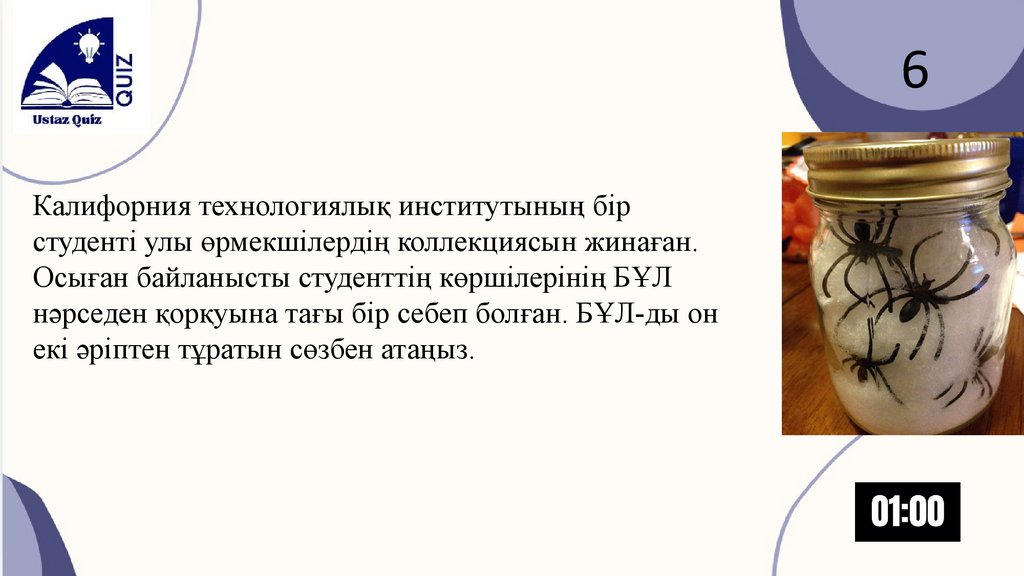 QUIZ
Ustaz Quiz

6

Калифорния технологиялық институтының бір студенті улы өрмекшілердің коллекциясын жинаған. Осыған байланысты студенттің көршілерінің БҰЛ нәрседен қорқуына тағы бір себеп болған. БҰЛ-ды он екі әріптен тұратын сөзбен атаңыз.

01:00